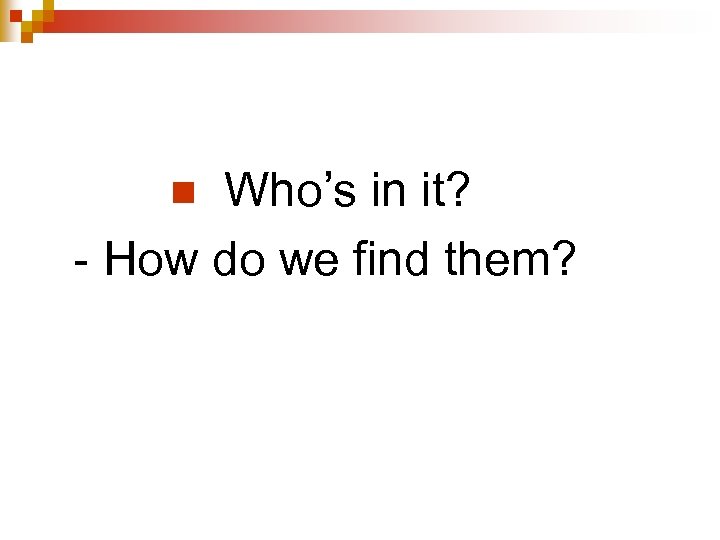 Who’s in it?
- How do we find them?